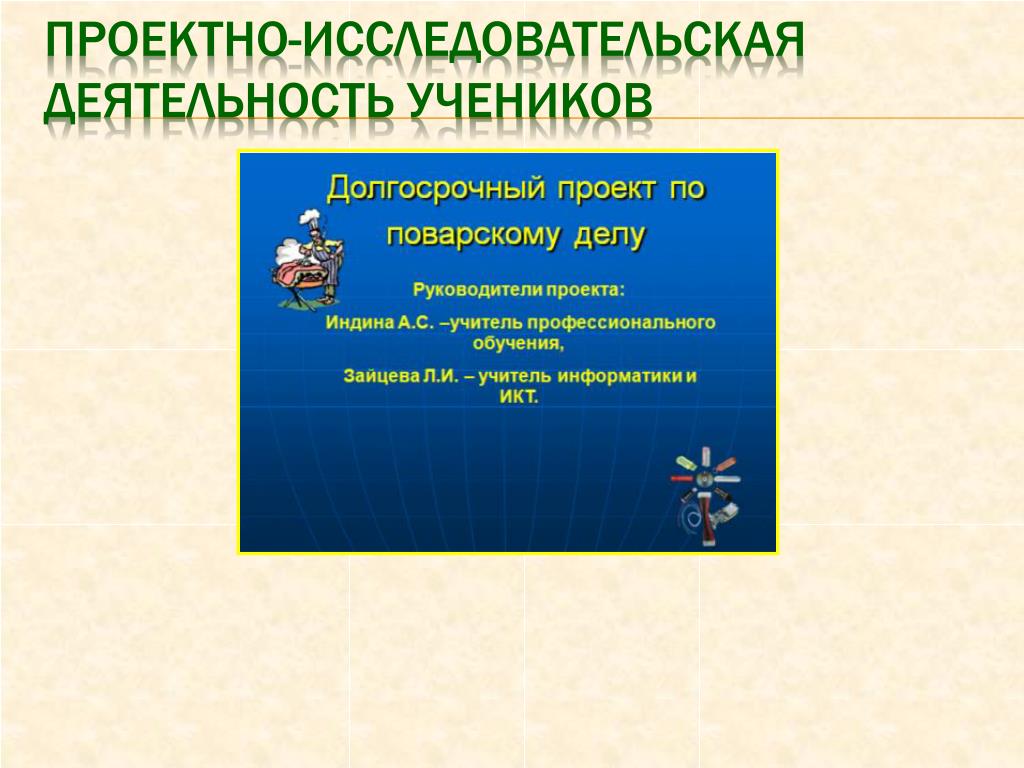 ПРОЕКТНО-ИССЛЕДОВАТЕЛЬСКАЯ ДЕЯТЕЛЬНОСТЬ УЧЕНИКОВ

Долгосрочный проект по поварскому делу

Руководители проекта:

Индина А.С. –учитель профессионального обучения,

Зайцева Л.И. – учитель информатики и ИКТ.